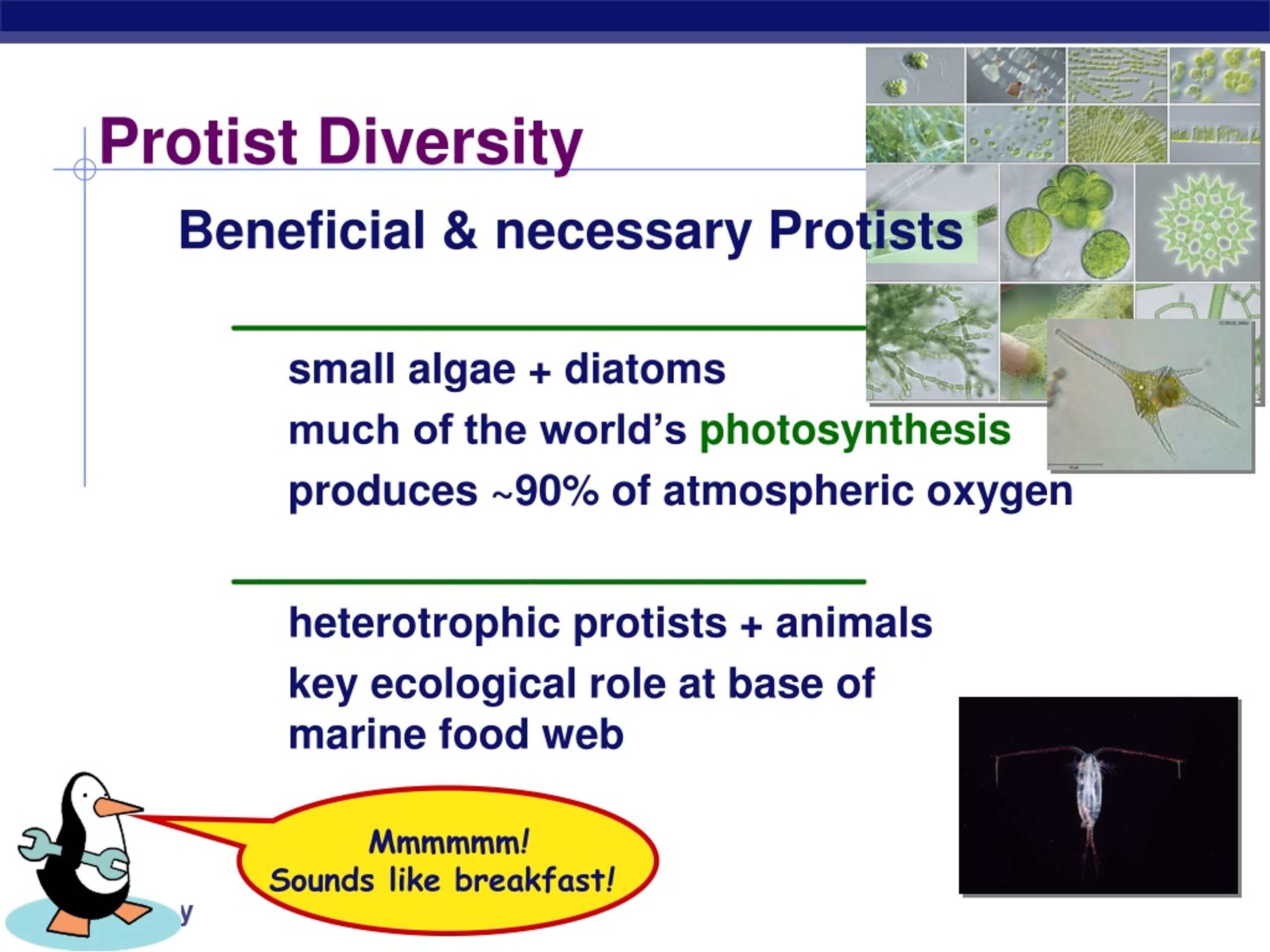 Protist Diversity

Beneficial & necessary Protists

small algae + diatoms

much of the world's photosynthesis

produces ~90% of atmospheric oxygen

heterotrophic protists + animals

key ecological role at base of marine food web

Mmmmmm!
Sounds like breakfast!

y